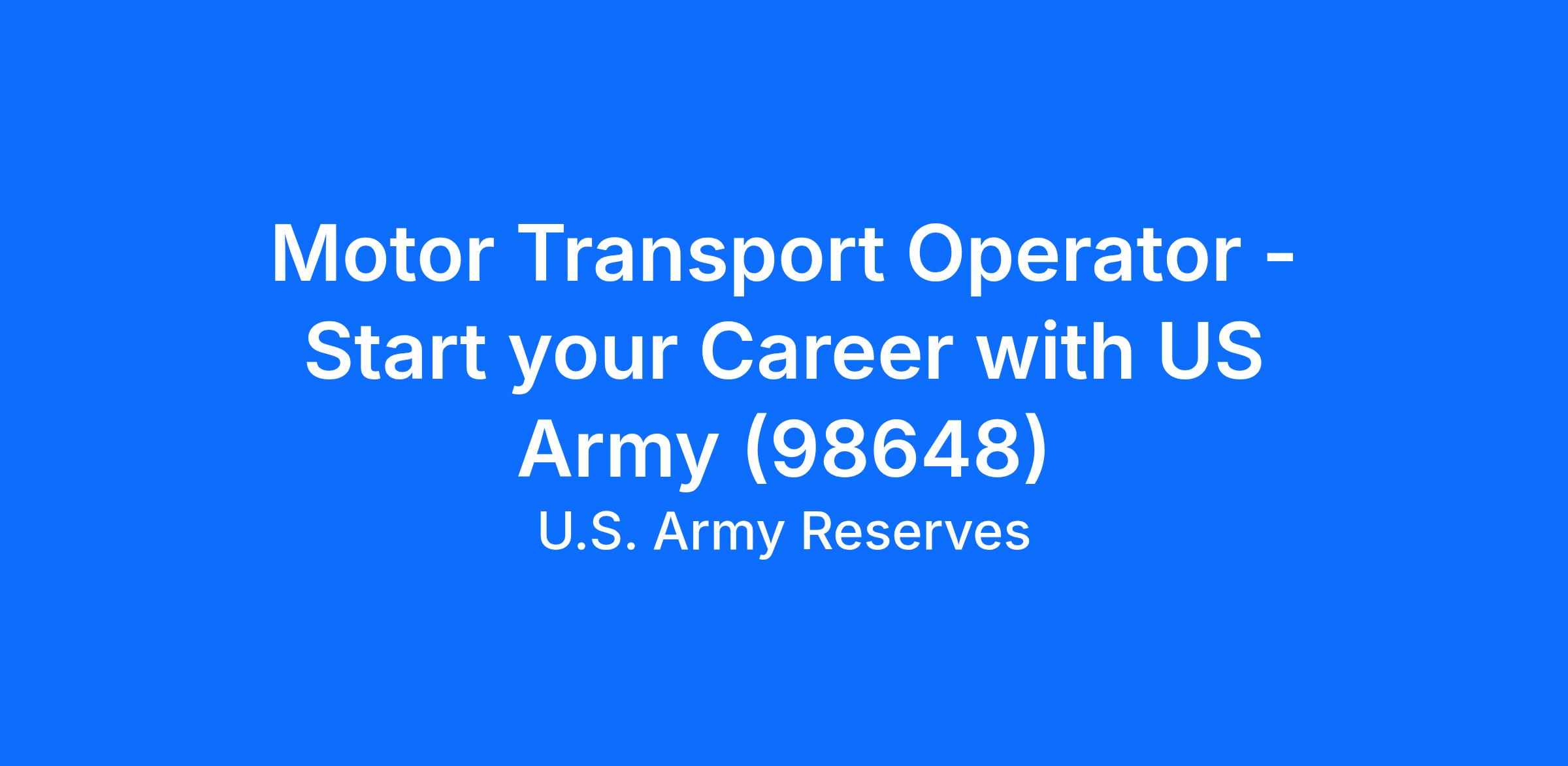 Motor Transport Operator - Start your Career with US Army (98648)

U.S. Army Reserves